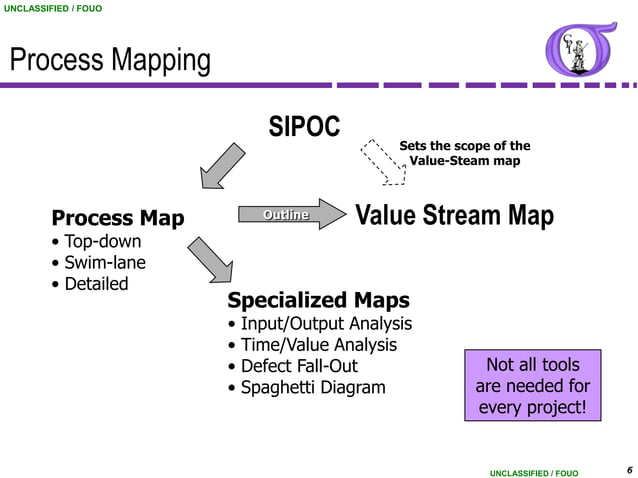 UNCLASSIFIED / FOUO

Process Mapping

CPI

SIPOC

Sets the scope of the Value-Steam map

Process Map
• Top-down
• Swim-lane
• Detailed

Outline

Value Stream Map

Specialized Maps
• Input/Output Analysis
• Time/Value Analysis
• Defect Fall-Out
• Spaghetti Diagram

Not all tools are needed for every project!

UNCLASSIFIED / FOUO

6